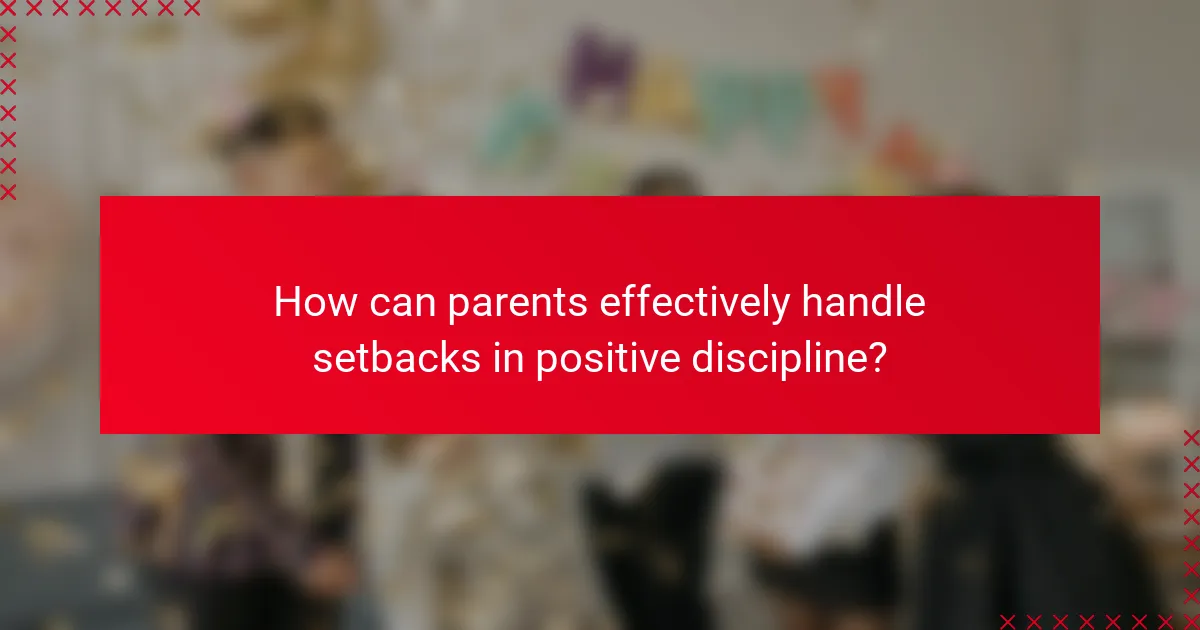 How can parents effectively handle setbacks in positive discipline?